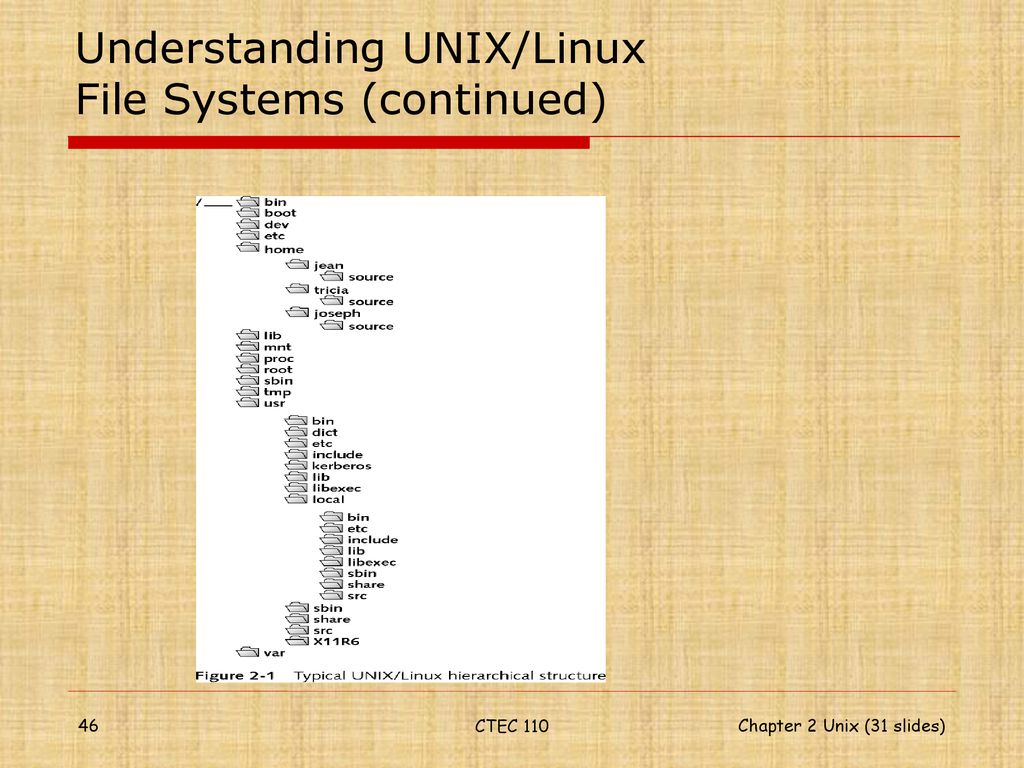 Understanding UNIX/Linux File Systems (continued)

/
bin
boot
dev
etc
home
jean
source
tricia
source
joseph
source
lib
mnt
proc
root
sbin
tmp
usr
bin
dict
etc
include
kerberos
lib
libexec
local
bin
etc
include
lib
libexec
sbin
share
src
sbin
share
src
X11R6
var

Figure 2-1 Typical UNIX/Linux hierarchical structure

46

CTEC 110

Chapter 2 Unix (31 slides)